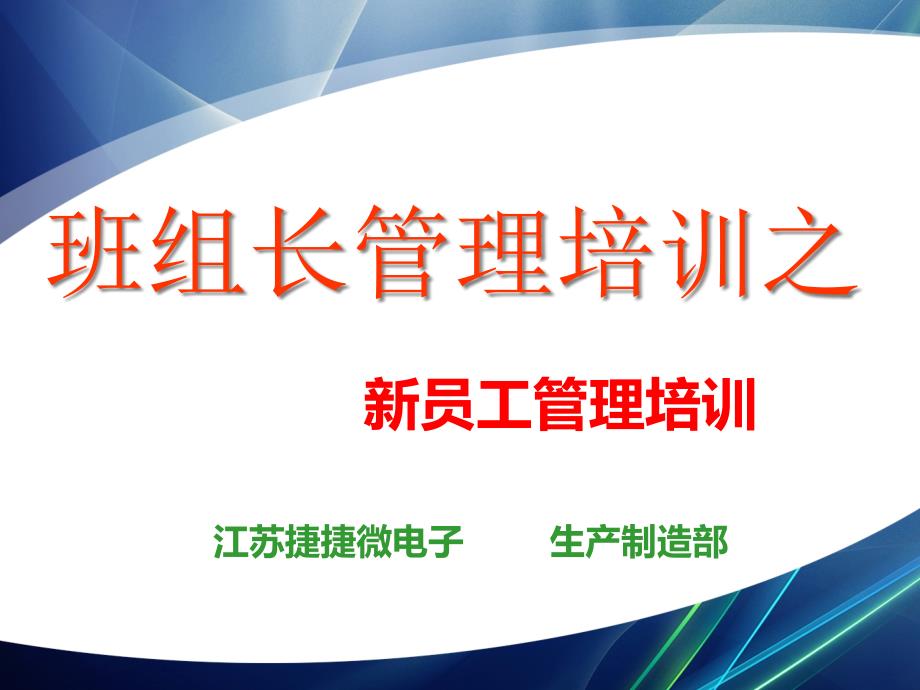 班组长管理培训之

新员工管理培训

江苏捷捷微电子　　生产制造部